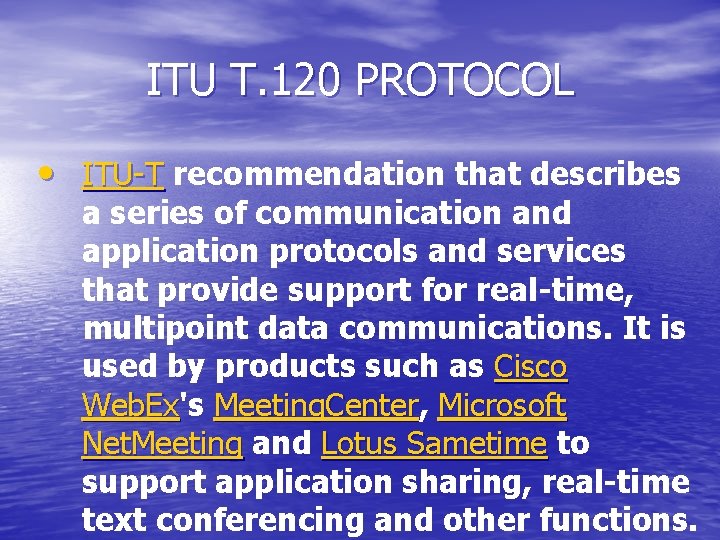 ITU T.120 PROTOCOL

• ITU-T recommendation that describes a series of communication and application protocols and services that provide support for real-time, multipoint data communications. It is used by products such as Cisco WebEx's MeetingCenter, Microsoft NetMeeting and Lotus Sametime to support application sharing, real-time text conferencing and other functions.